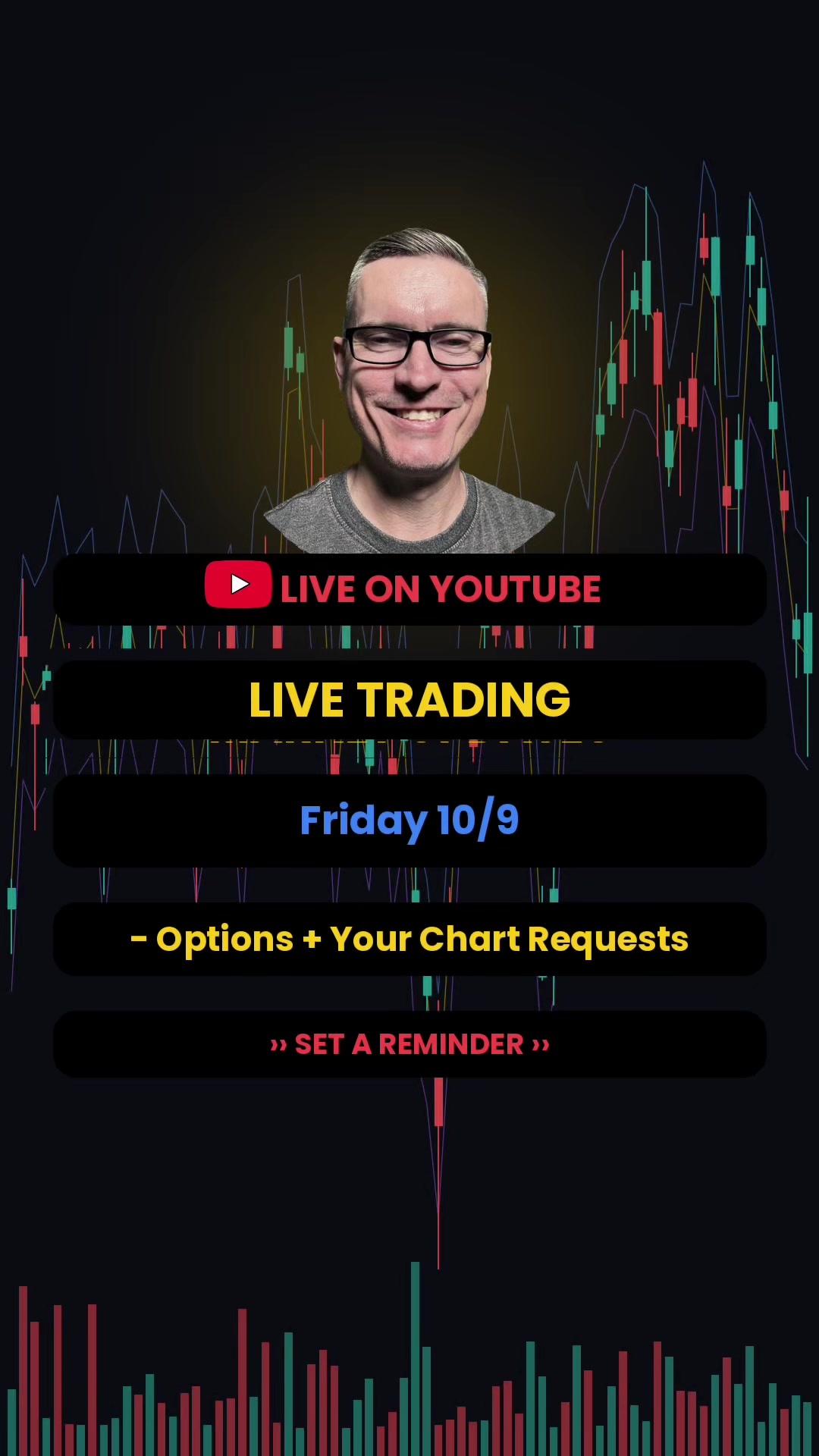 LIVE ON YOUTUBE

LIVE TRADING

Friday 10/9

- Options + Your Chart Requests

›› SET A REMINDER ››